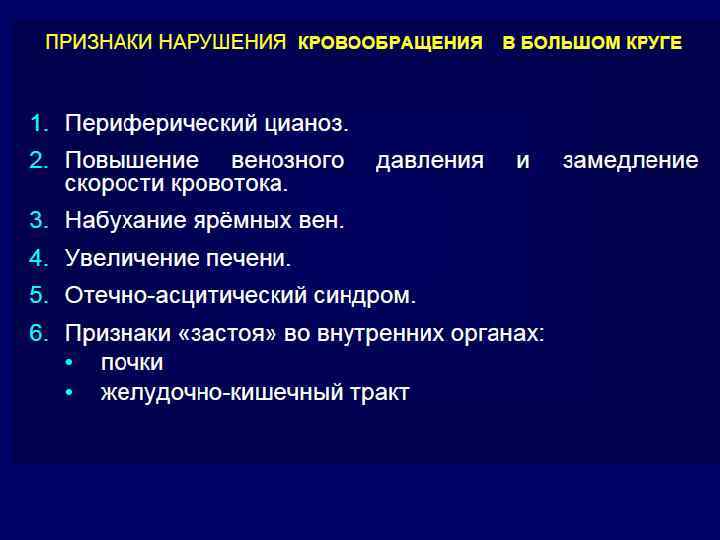 ПРИЗНАКИ НАРУШЕНИЯ КРОВООБРАЩЕНИЯ В БОЛЬШОМ КРУГЕ

1. Периферический цианоз.
2. Повышение венозного давления и замедление скорости кровотока.
3. Набухание ярёмных вен.
4. Увеличение печени.
5. Отечно-асцитический синдром.
6. Признаки «застоя» во внутренних органах:
• почки
• желудочно-кишечный тракт